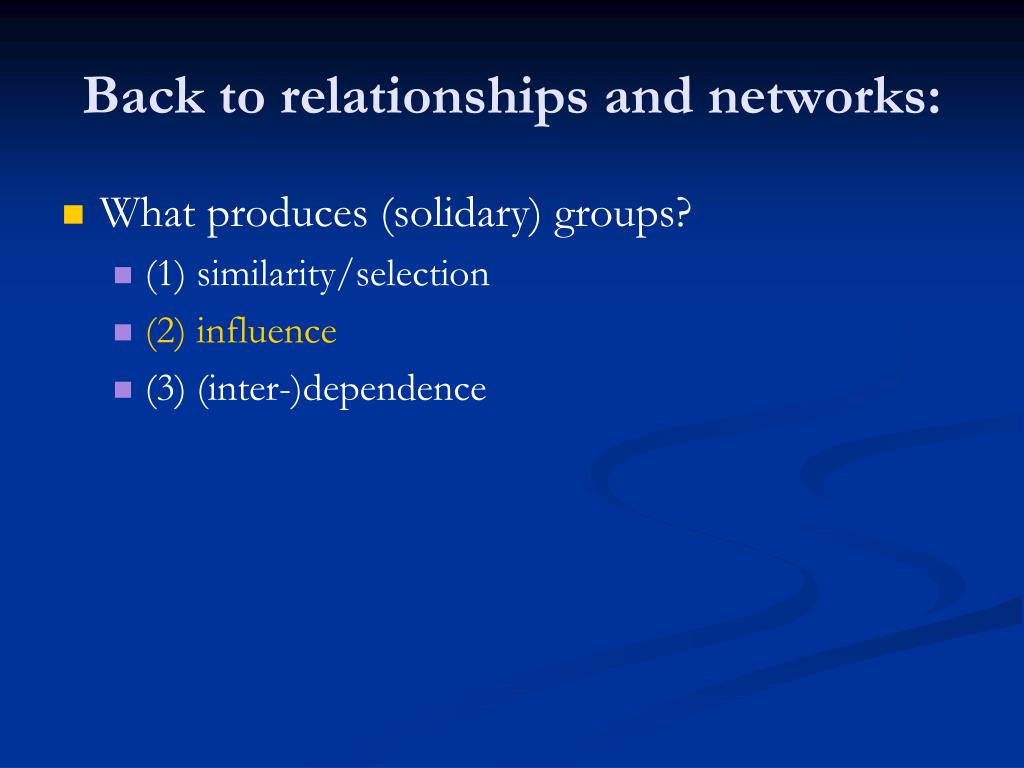 Back to relationships and networks:

What produces (solidary) groups?

(1) similarity/selection

(2) influence

(3) (inter-)dependence